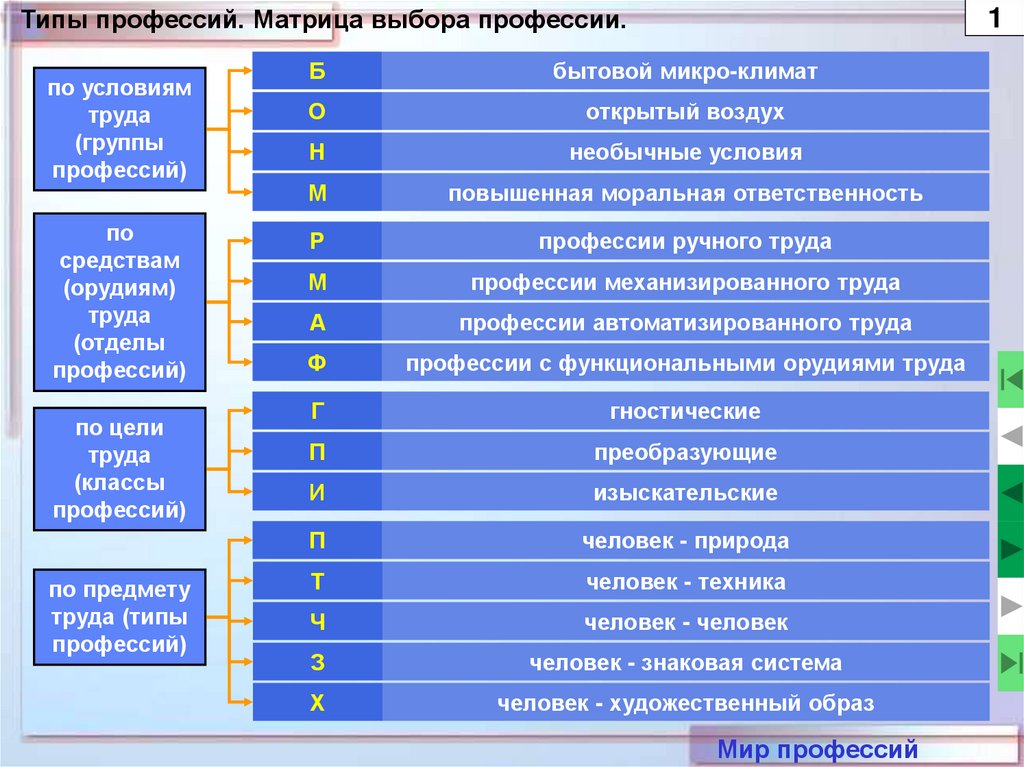 Типы профессий. Матрица выбора профессии.

1

по условиям труда (группы профессий)

| Б | бытовой микро-климат |
|---|---|
| О | открытый воздух |
| Н | необычные условия |
| М | повышенная моральная ответственность |

по средствам (орудиям) труда (отделы профессий)

| Р | профессии ручного труда |
|---|---|
| М | профессии механизированного труда |
| А | профессии автоматизированного труда |
| Ф | профессии с функциональными орудиями труда |

по цели труда (классы профессий)

| Г | гностические |
|---|---|
| П | преобразующие |
| И | изыскательские |

по предмету труда (типы профессий)

| П | человек - природа |
|---|---|
| Т | человек - техника |
| Ч | человек - человек |
| З | человек - знаковая система |
| Х | человек - художественный образ |

Мир профессий